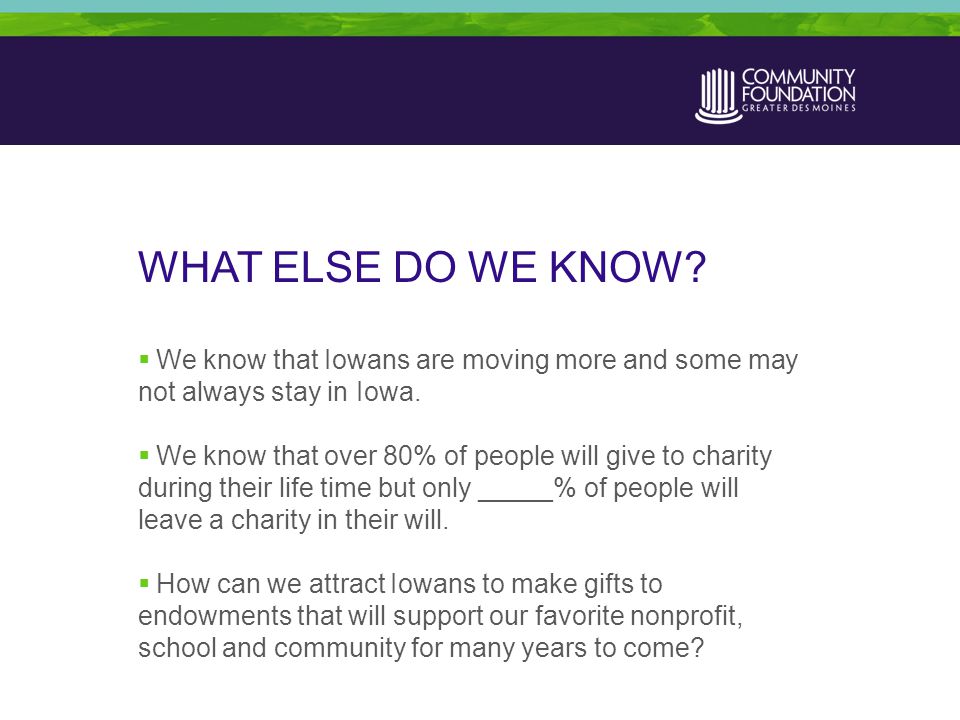 COMMUNITY FOUNDATION
GREATER DES MOINES

WHAT ELSE DO WE KNOW?

▪ We know that Iowans are moving more and some may not always stay in Iowa.

▪ We know that over 80% of people will give to charity during their life time but only _____% of people will leave a charity in their will.

▪ How can we attract Iowans to make gifts to endowments that will support our favorite nonprofit, school and community for many years to come?